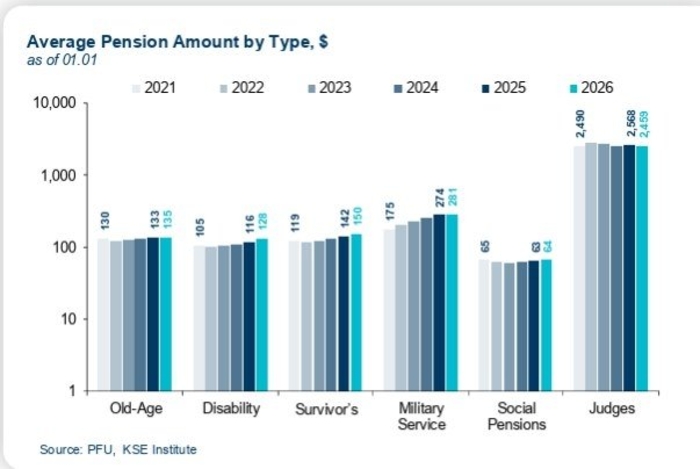 Average Pension Amount by Type, $
as of 01.01

2021 2022 2023 2024 2025 2026

10,000
1,000
100
10
1

130 133 135
105 116 128
119 142 150
175 274 281
65 63 64
2,490 2,568 2,459

Old-Age
Disability
Survivor's
Military Service
Social Pensions
Judges

Source: PFU, KSE Institute